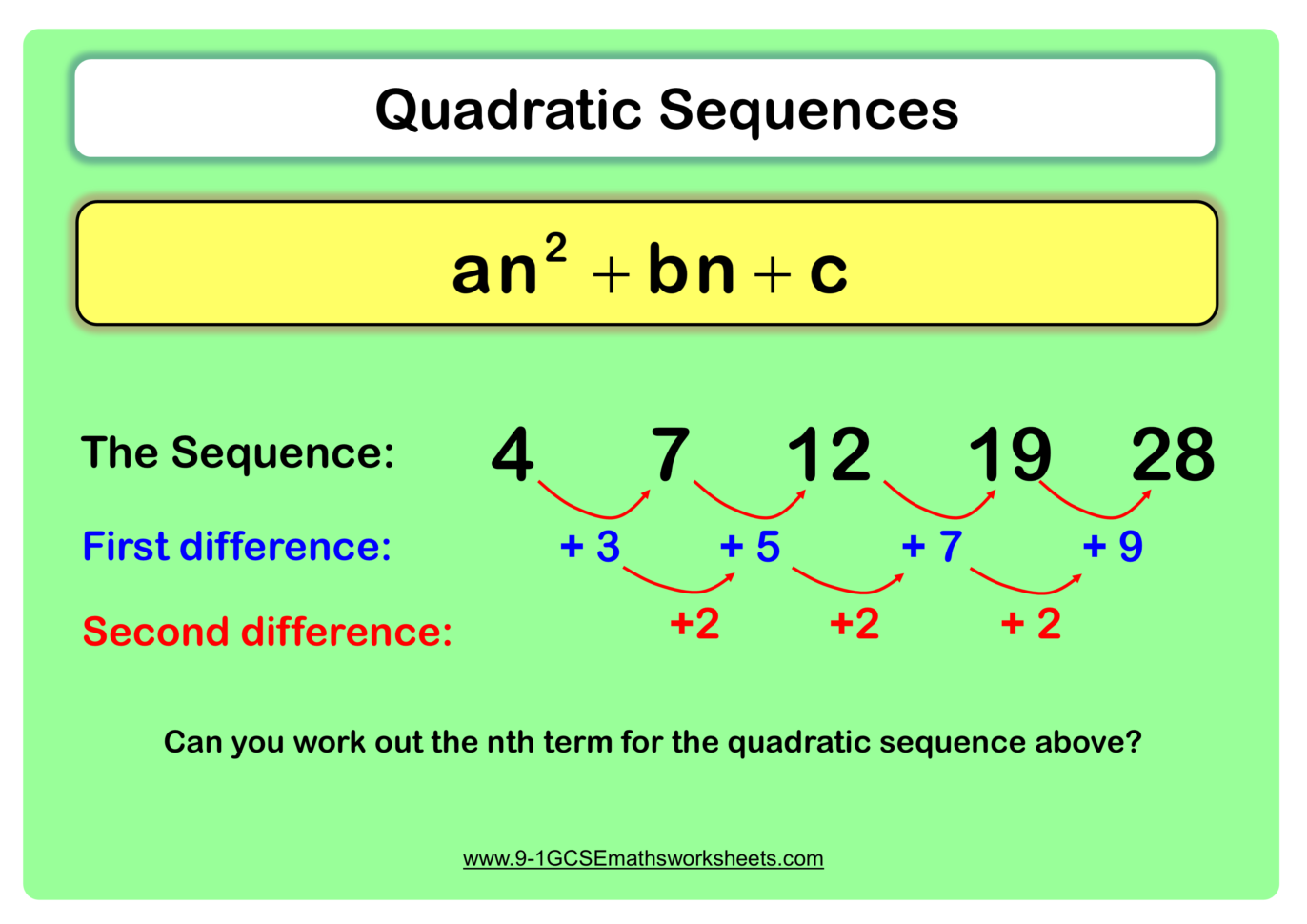 Quadratic Sequences

$an^2 + bn + c$

The Sequence: 4 7 12 19 28

First difference: + 3 + 5 + 7 + 9

Second difference: +2 +2 + 2

Can you work out the nth term for the quadratic sequence above?

www.9-1GCSEmathsworksheets.com